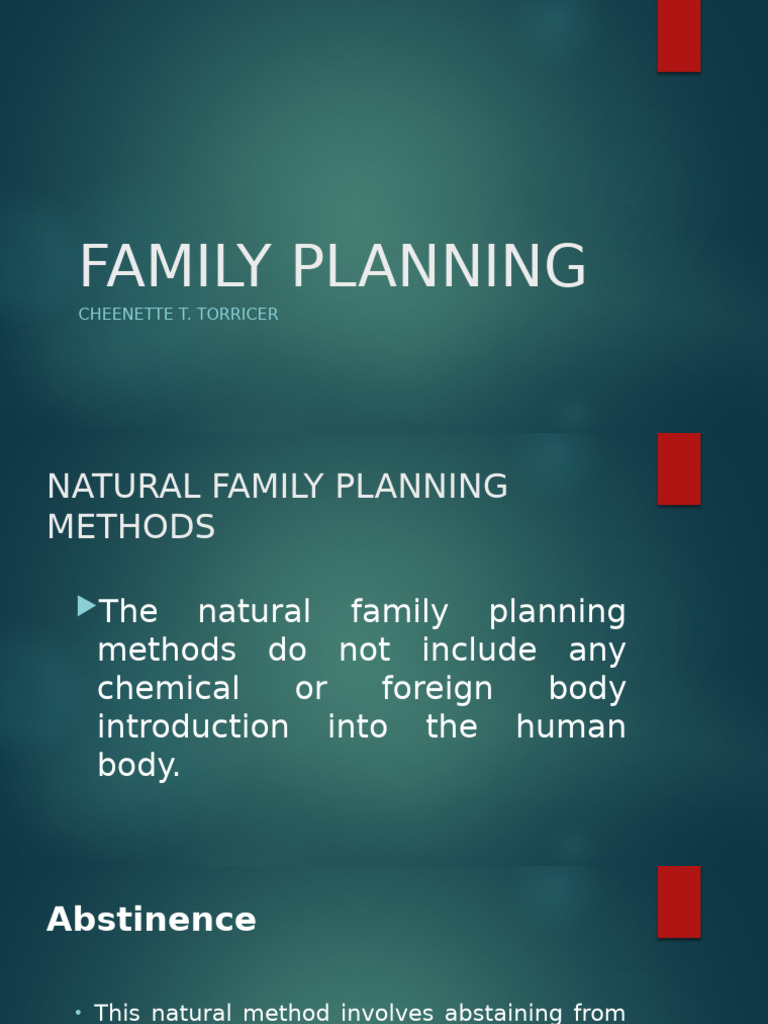 FAMILY PLANNING

CHEENETTE T. TORRICER

NATURAL FAMILY PLANNING METHODS

The natural family planning methods do not include any chemical or foreign body introduction into the human body.

Abstinence

• This natural method involves abstaining from